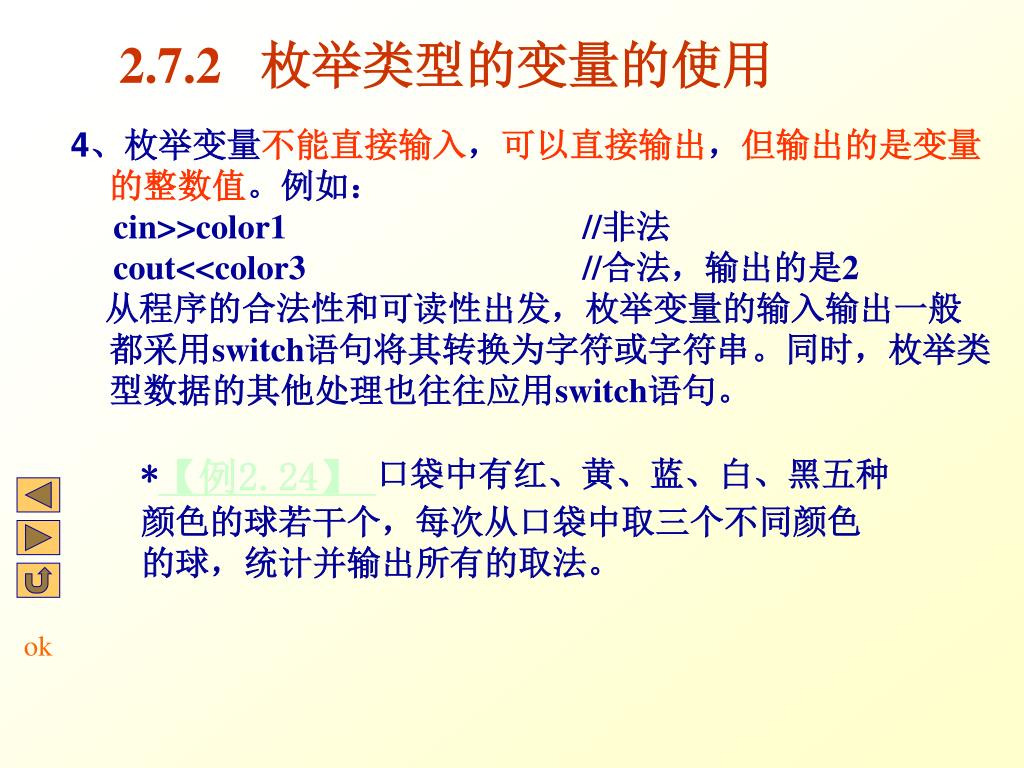 2.7.2 枚举类型的变量的使用

4、枚举变量不能直接输入，可以直接输出，但输出的是变量的整数值。例如：

cin>>color1 //非法

cout<<color3 //合法，输出的是2

从程序的合法性和可读性出发，枚举变量的输入输出一般都采用switch语句将其转换为字符或字符串。同时，枚举类型数据的其他处理也往往应用switch语句。

*【例2.24】 口袋中有红、黄、蓝、白、黑五种颜色的球若干个，每次从口袋中取三个不同颜色的球，统计并输出所有的取法。

ok